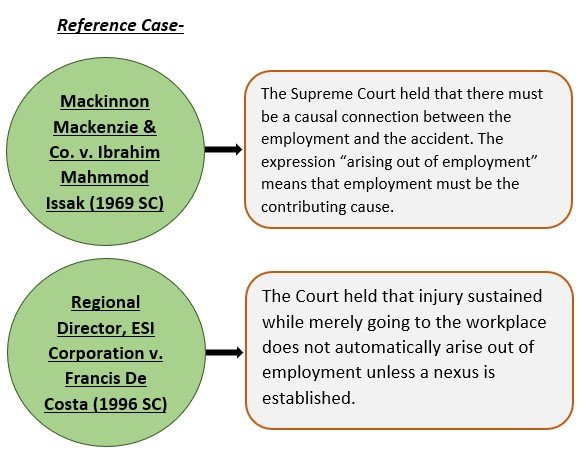 Reference Case-

Mackinnon Mackenzie & Co. v. Ibrahim Mahmmod Issak (1969 SC)

The Supreme Court held that there must be a causal connection between the employment and the accident. The expression “arising out of employment” means that employment must be the contributing cause.

Regional Director, ESI Corporation v. Francis De Costa (1996 SC)

The Court held that injury sustained while merely going to the workplace does not automatically arise out of employment unless a nexus is established.